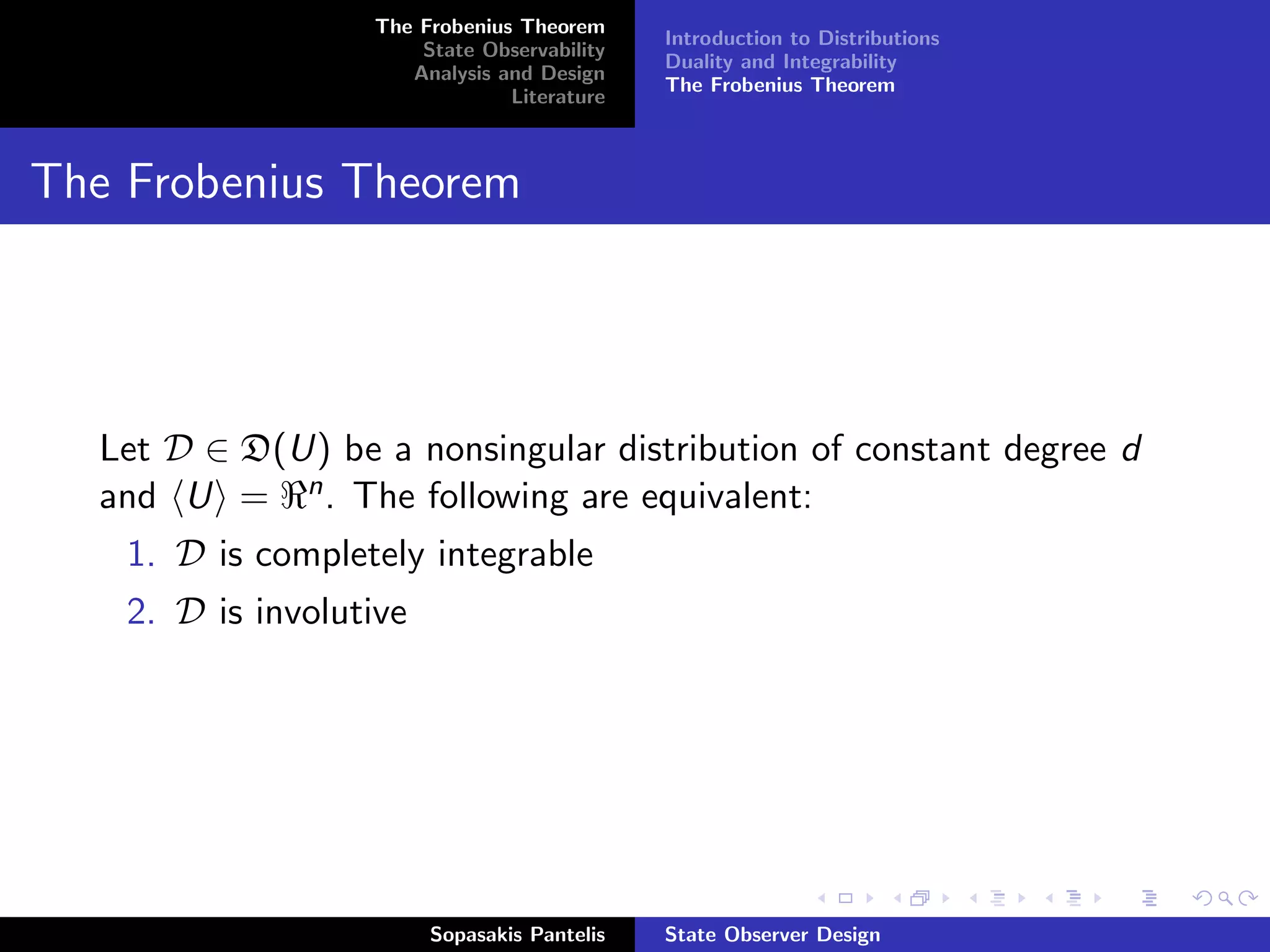 The Frobenius Theorem
State Observability
Analysis and Design
Literature

Introduction to Distributions
Duality and Integrability
The Frobenius Theorem

The Frobenius Theorem

Let $\mathcal{D} \in \mathfrak{D}(U)$ be a nonsingular distribution of constant degree $d$ and $\langle U \rangle = \Re^n$. The following are equivalent:

1. $\mathcal{D}$ is completely integrable
2. $\mathcal{D}$ is involutive

Sopasakis Pantelis

State Observer Design